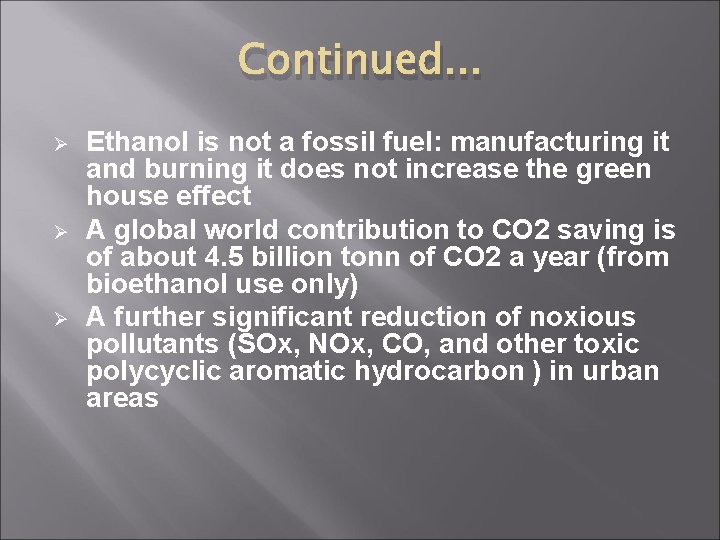 Continued…

➢ Ethanol is not a fossil fuel: manufacturing it and burning it does not increase the green house effect
➢ A global world contribution to CO2 saving is of about 4.5 billion tonn of CO2 a year (from bioethanol use only)
➢ A further significant reduction of noxious pollutants (SOx, NOx, CO, and other toxic polycyclic aromatic hydrocarbon ) in urban areas